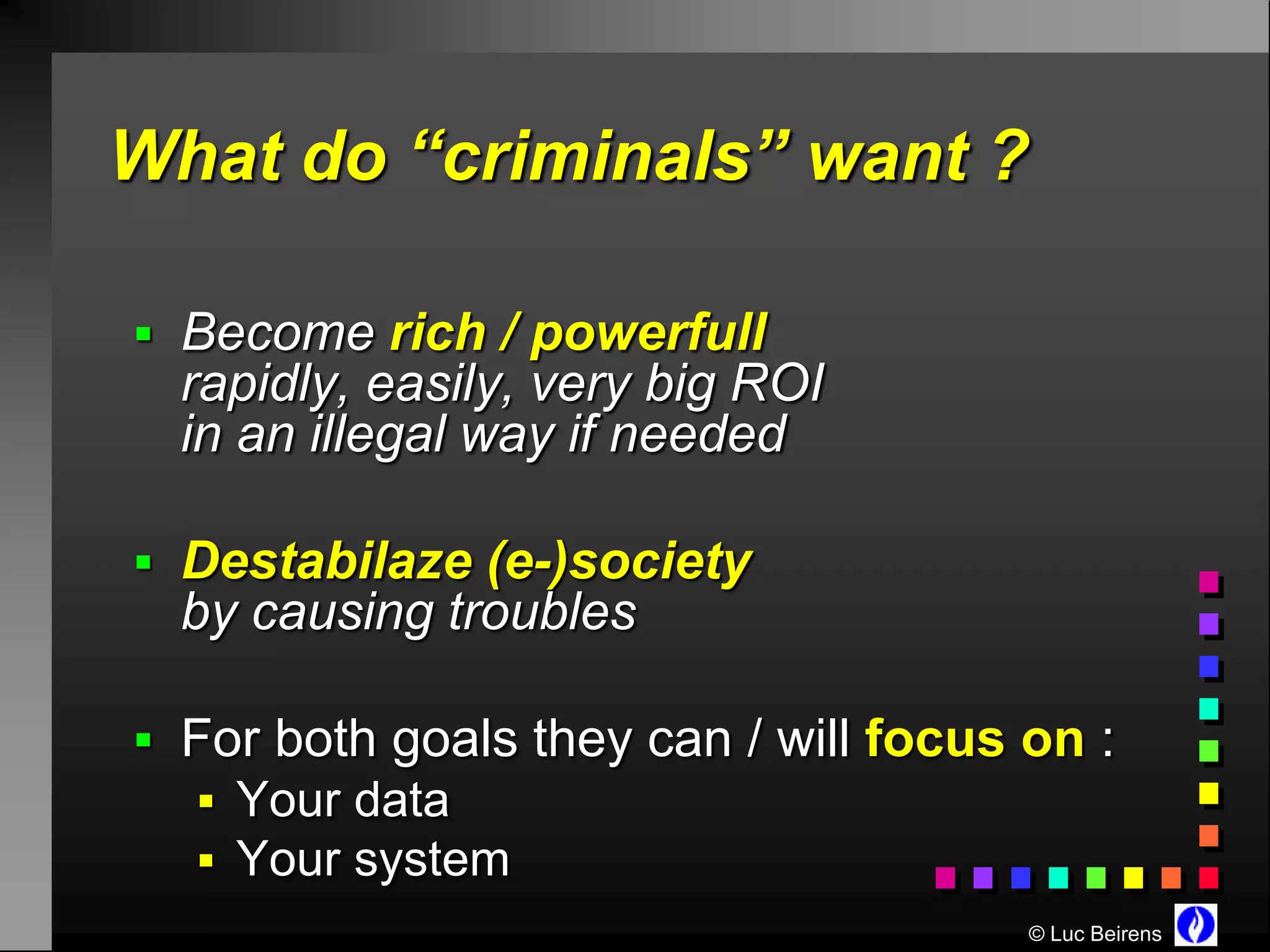 What do “criminals” want ?

▪ Become rich / powerfull rapidly, easily, very big ROI in an illegal way if needed

▪ Destabilaze (e-)society by causing troubles

▪ For both goals they can / will focus on :
▪ Your data
▪ Your system

© Luc Beirens